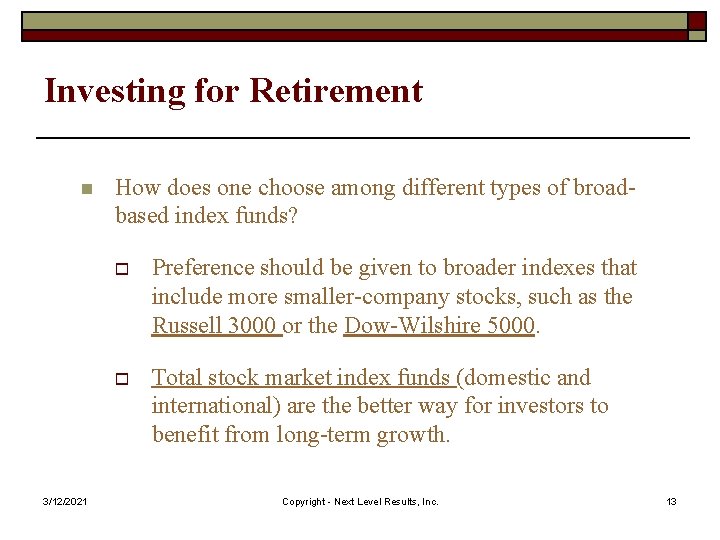 Investing for Retirement

How does one choose among different types of broad-based index funds?

Preference should be given to broader indexes that include more smaller-company stocks, such as the Russell 3000 or the Dow-Wilshire 5000.

Total stock market index funds (domestic and international) are the better way for investors to benefit from long-term growth.

3/12/2021

Copyright - Next Level Results, Inc.

13